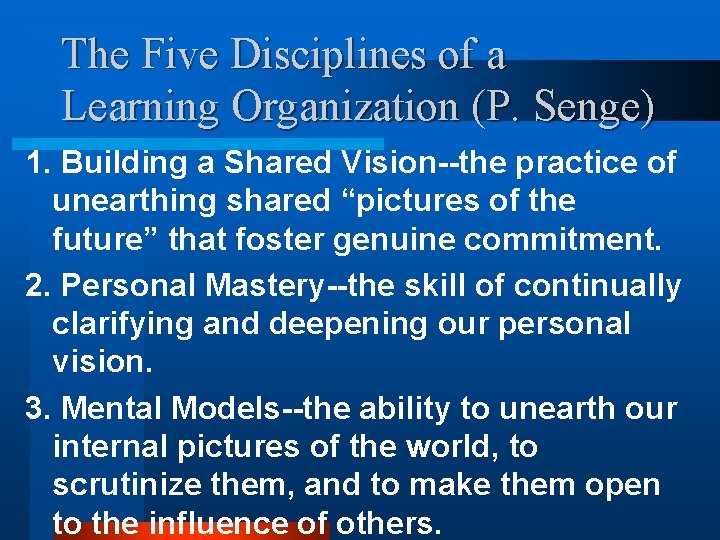 The Five Disciplines of a Learning Organization (P. Senge)

1. Building a Shared Vision--the practice of unearthing shared “pictures of the future” that foster genuine commitment.

2. Personal Mastery--the skill of continually clarifying and deepening our personal vision.

3. Mental Models--the ability to unearth our internal pictures of the world, to scrutinize them, and to make them open to the influence of others.